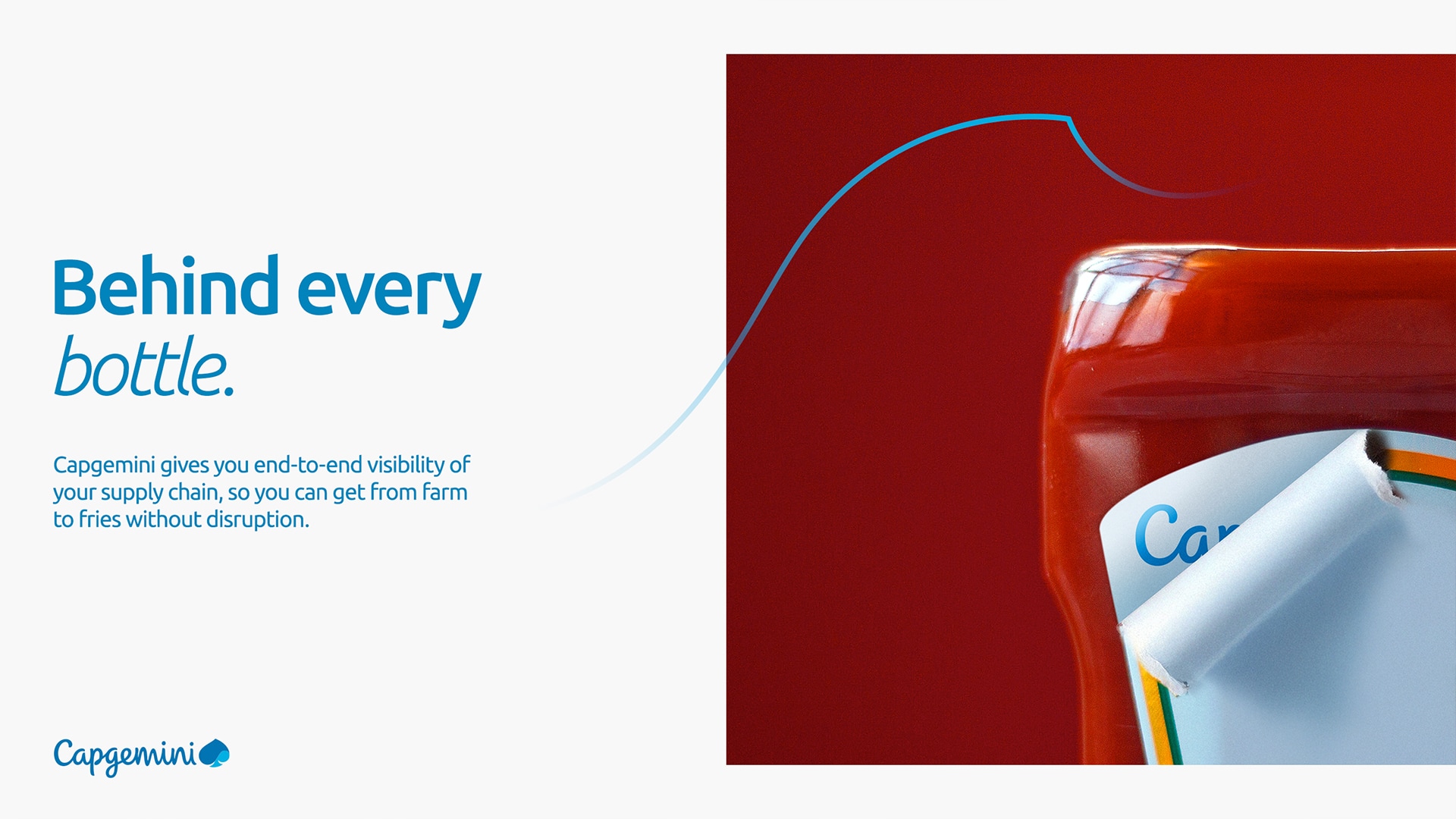 Behind every bottle.

Capgemini gives you end-to-end visibility of your supply chain, so you can get from farm to fries without disruption.

Capgemini

Ca